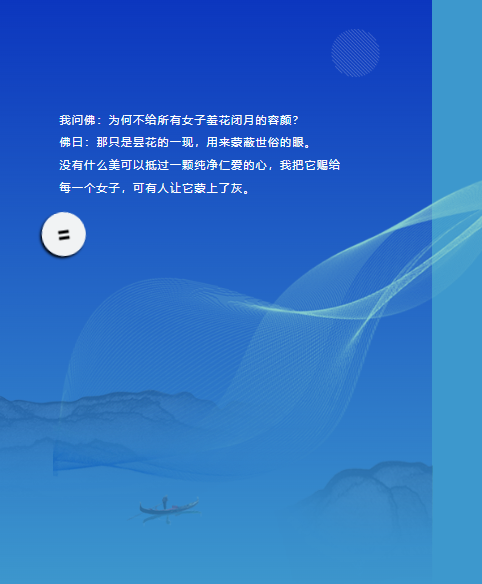 我问佛：为何不给所有女子羞花闭月的容颜？
佛曰：那只是昙花的一现，用来蒙蔽世俗的眼。
没有什么美可以抵过一颗纯净仁爱的心，我把它赐给每一个女子，可有人让它蒙上了灰。

=